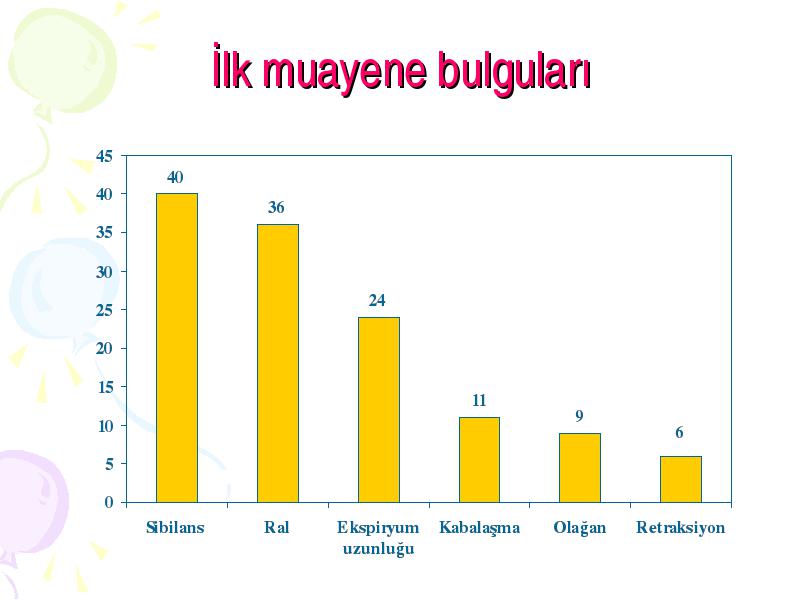 İlk muayene bulguları

45
40
35
30
25
20
15
10
5
0

40
36
24
11
9
6

Sibilans
Ral
Ekspiryum uzunluğu
Kabalaşma
Olağan
Retraksiyon